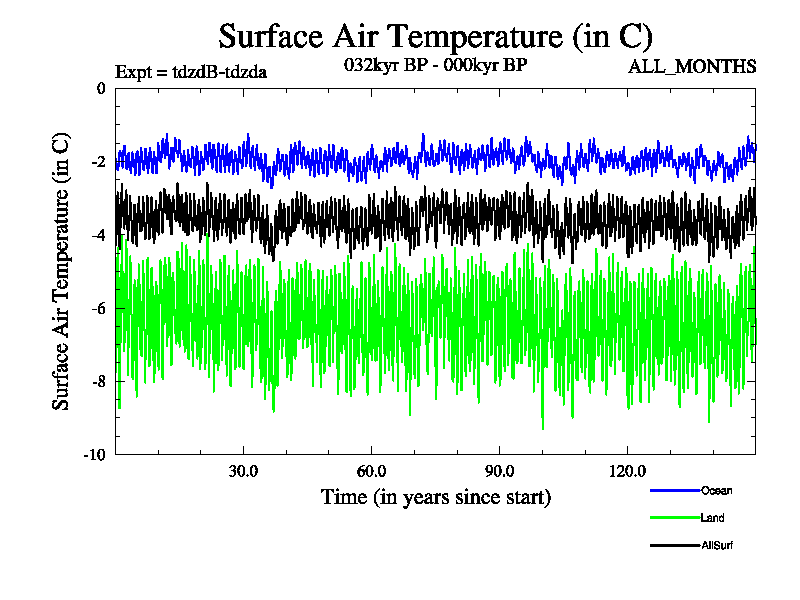 Surface Air Temperature (in C)

Expt = tdzdB-tdzda

032kyr BP - 000kyr BP

ALL_MONTHS

Surface Air Temperature (in C)

0
-2
-4
-6
-8
-10

30.0
60.0
90.0
120.0

Time (in years since start)

Ocean
Land
AllSurf